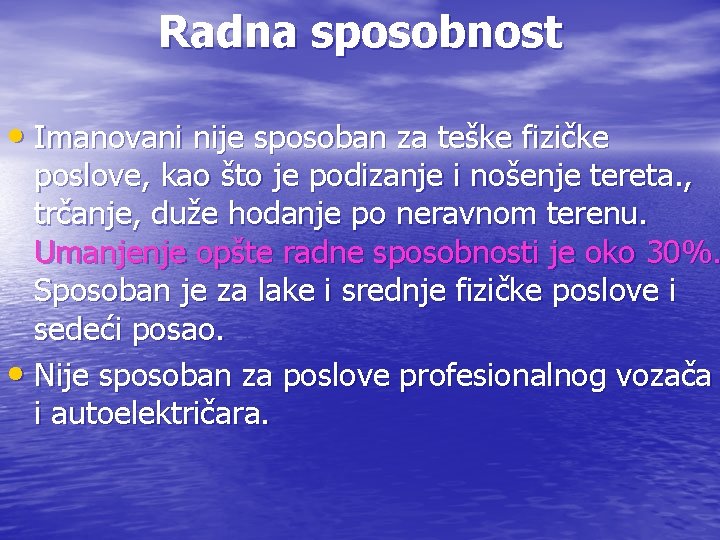 Radna sposobnost

• Imanovani nije sposoban za teške fizičke poslove, kao što je podizanje i nošenje tereta., trčanje, duže hodanje po neravnom terenu. Umanjenje opšte radne sposobnosti je oko 30%. Sposoban je za lake i srednje fizičke poslove i sedeći posao.

• Nije sposoban za poslove profesionalnog vozača i autoelektričara.